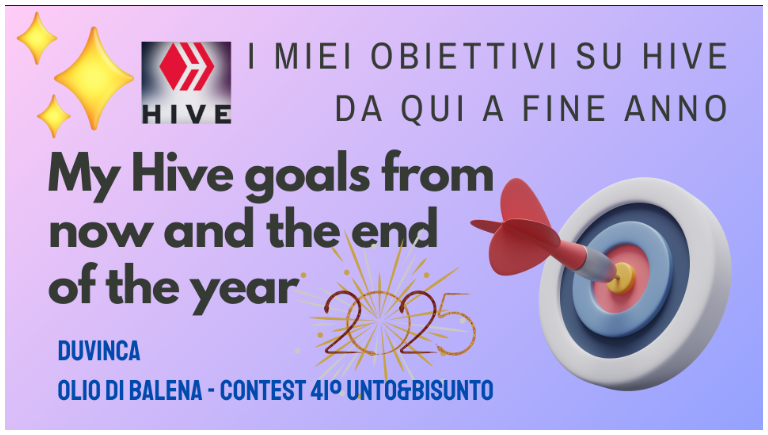 HIVE

I MIEI OBIETTIVI SU HIVE DA QUI A FINE ANNO

My Hive goals from now and the end of the year

2025

DUVINCA

OLIO DI BALENA - CONTEST 41º UNTO&BISUNTO